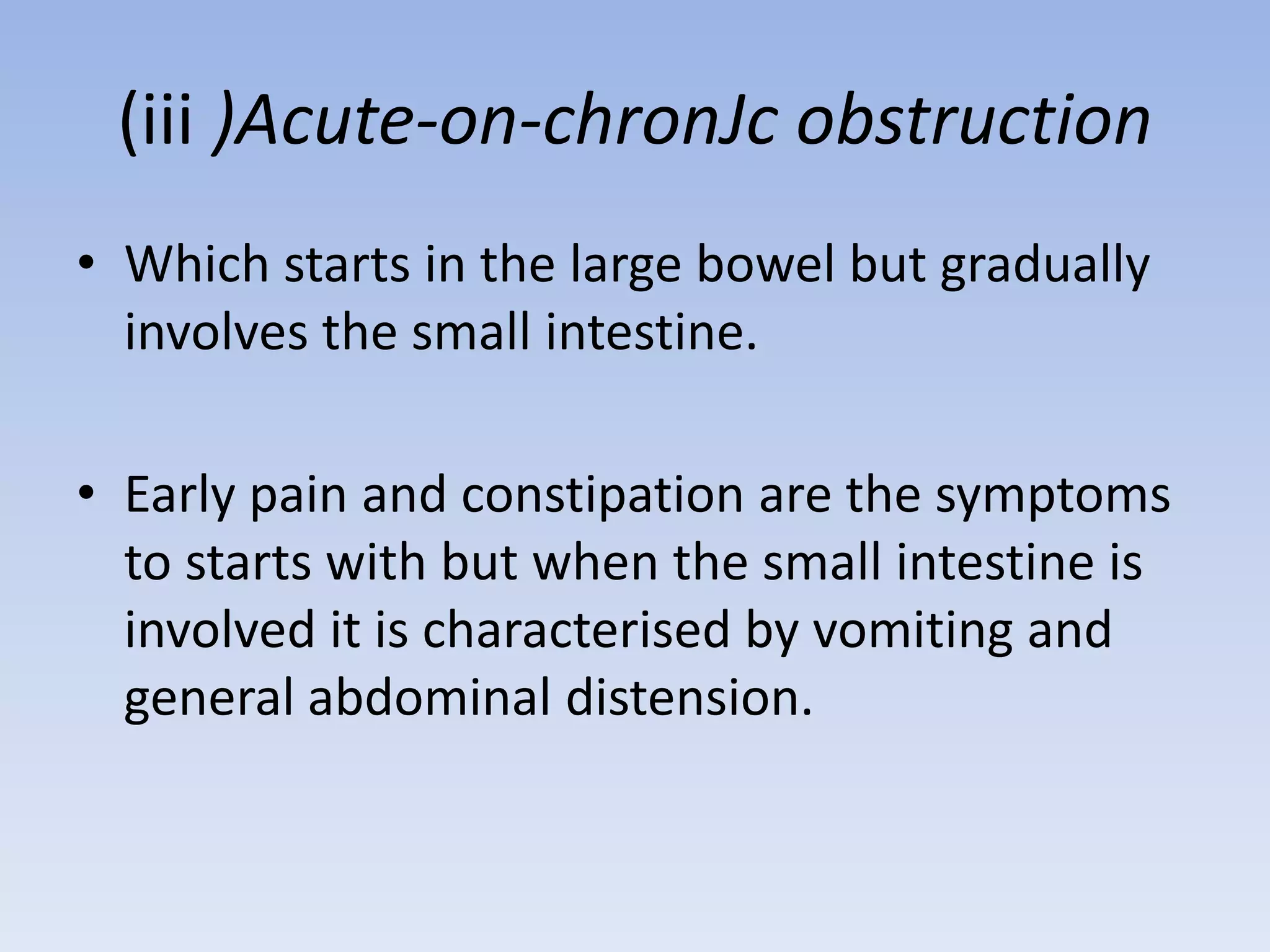 (iii )Acute-on-chronJc obstruction

• Which starts in the large bowel but gradually involves the small intestine.

• Early pain and constipation are the symptoms to starts with but when the small intestine is involved it is characterised by vomiting and general abdominal distension.